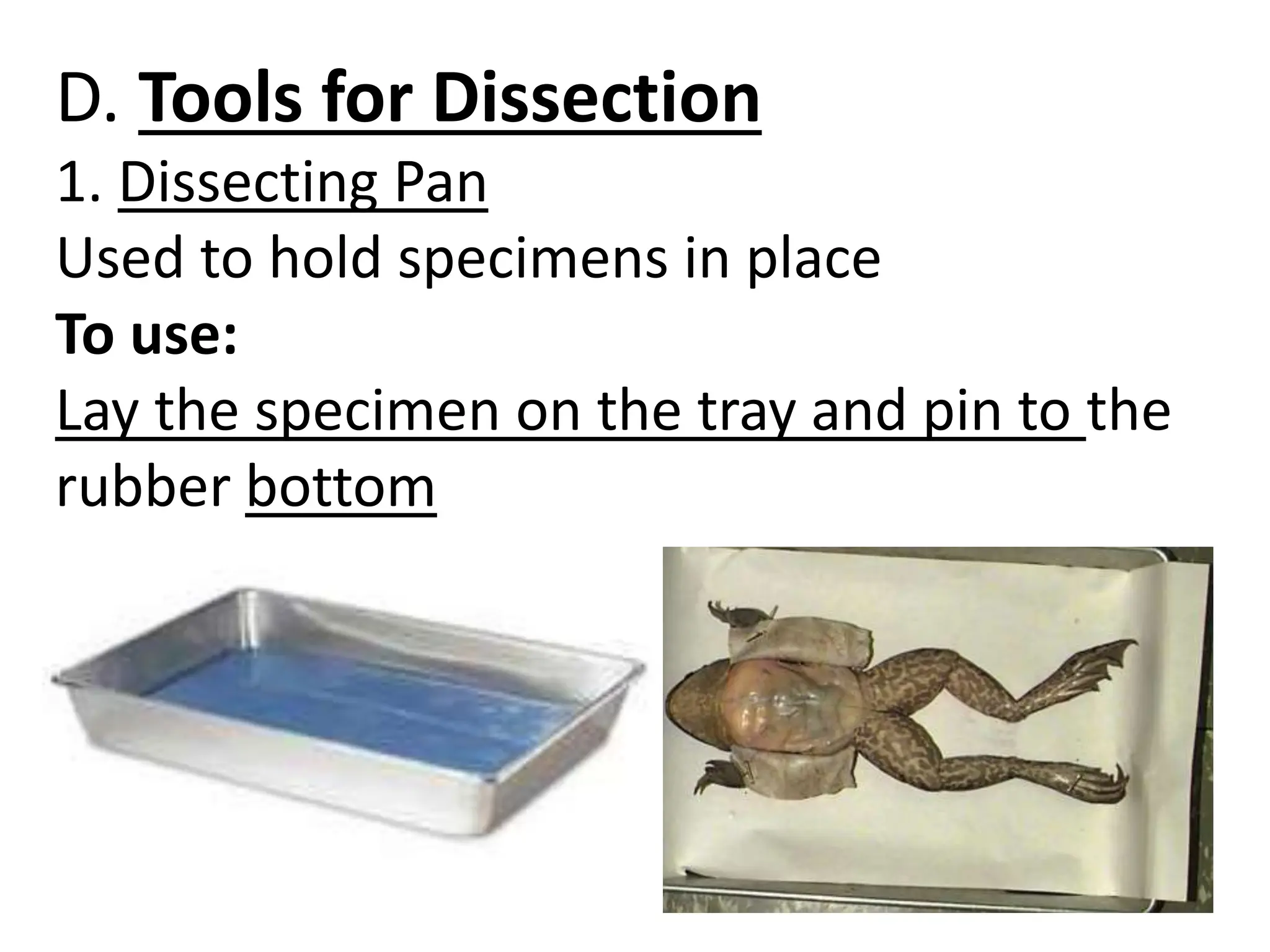 D. Tools for Dissection
1. Dissecting Pan
Used to hold specimens in place
To use:
Lay the specimen on the tray and pin to the rubber bottom